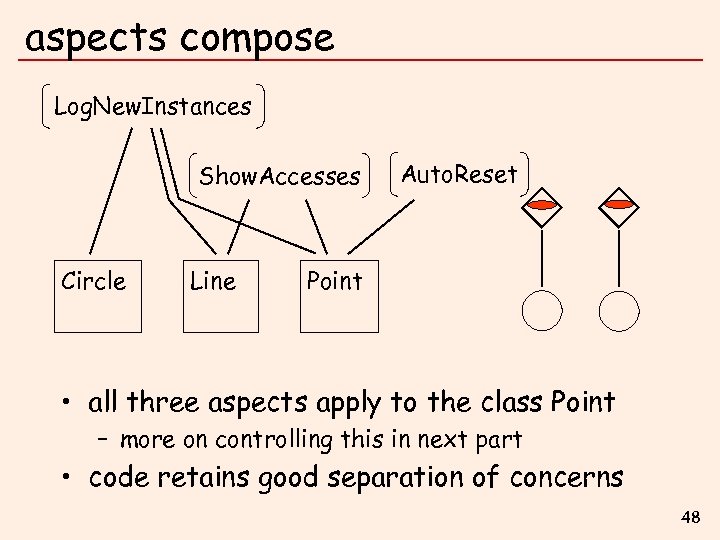 aspects compose

LogNewInstances

ShowAccesses

AutoReset

Circle

Line

Point

• all three aspects apply to the class Point
– more on controlling this in next part
• code retains good separation of concerns

48